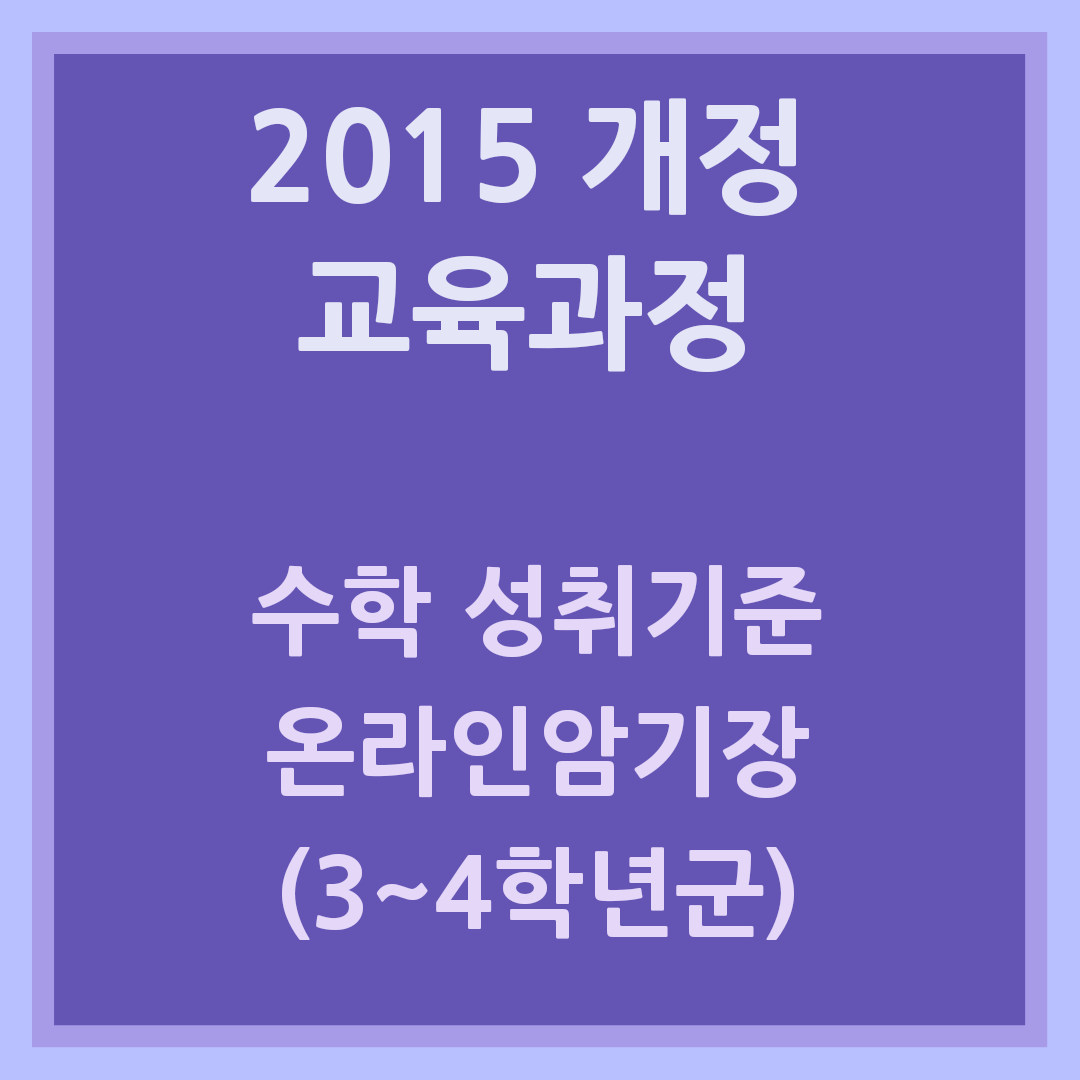 2015 개정
교육과정

수학 성취기준
온라인암기장
(3~4학년군)